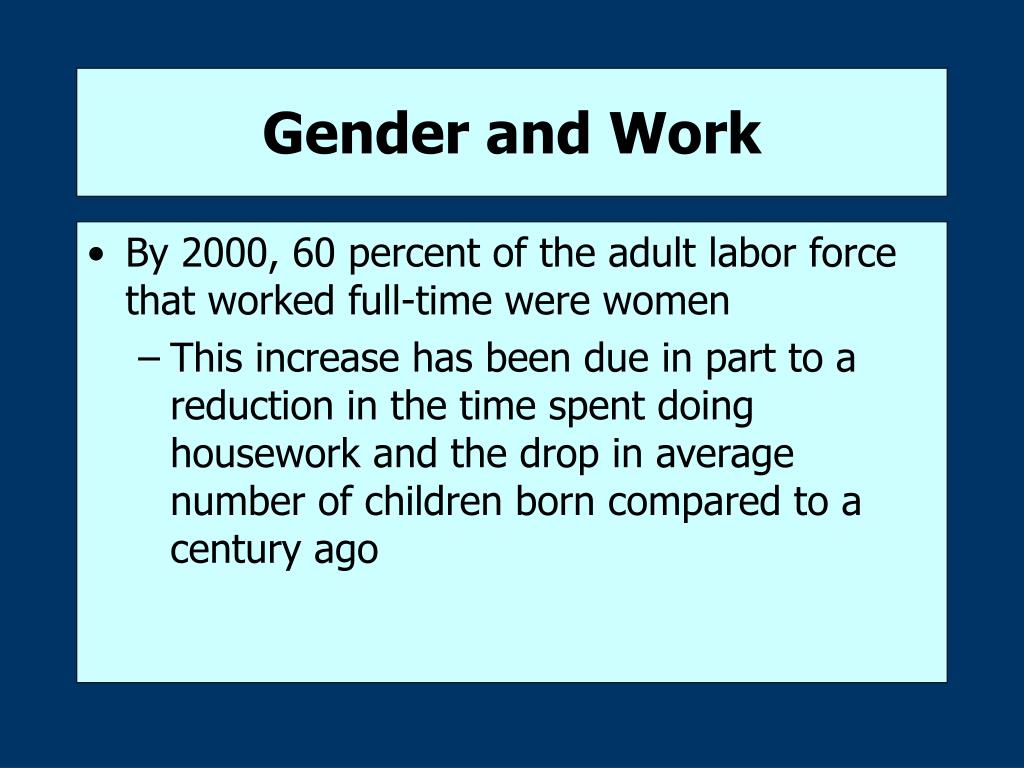 Gender and Work

• By 2000, 60 percent of the adult labor force that worked full-time were women

– This increase has been due in part to a reduction in the time spent doing housework and the drop in average number of children born compared to a century ago